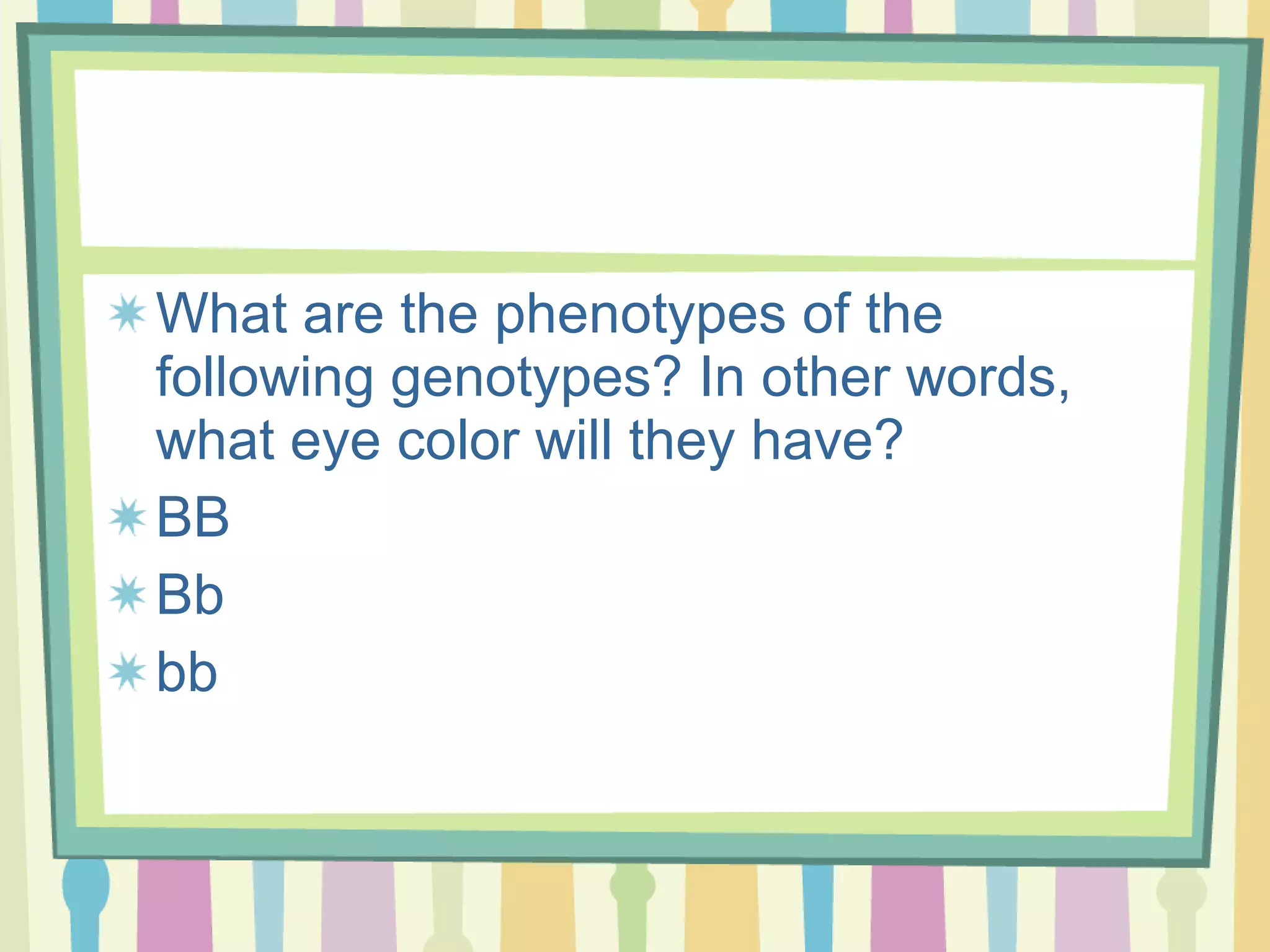 What are the phenotypes of the following genotypes? In other words, what eye color will they have?

BB

Bb

bb